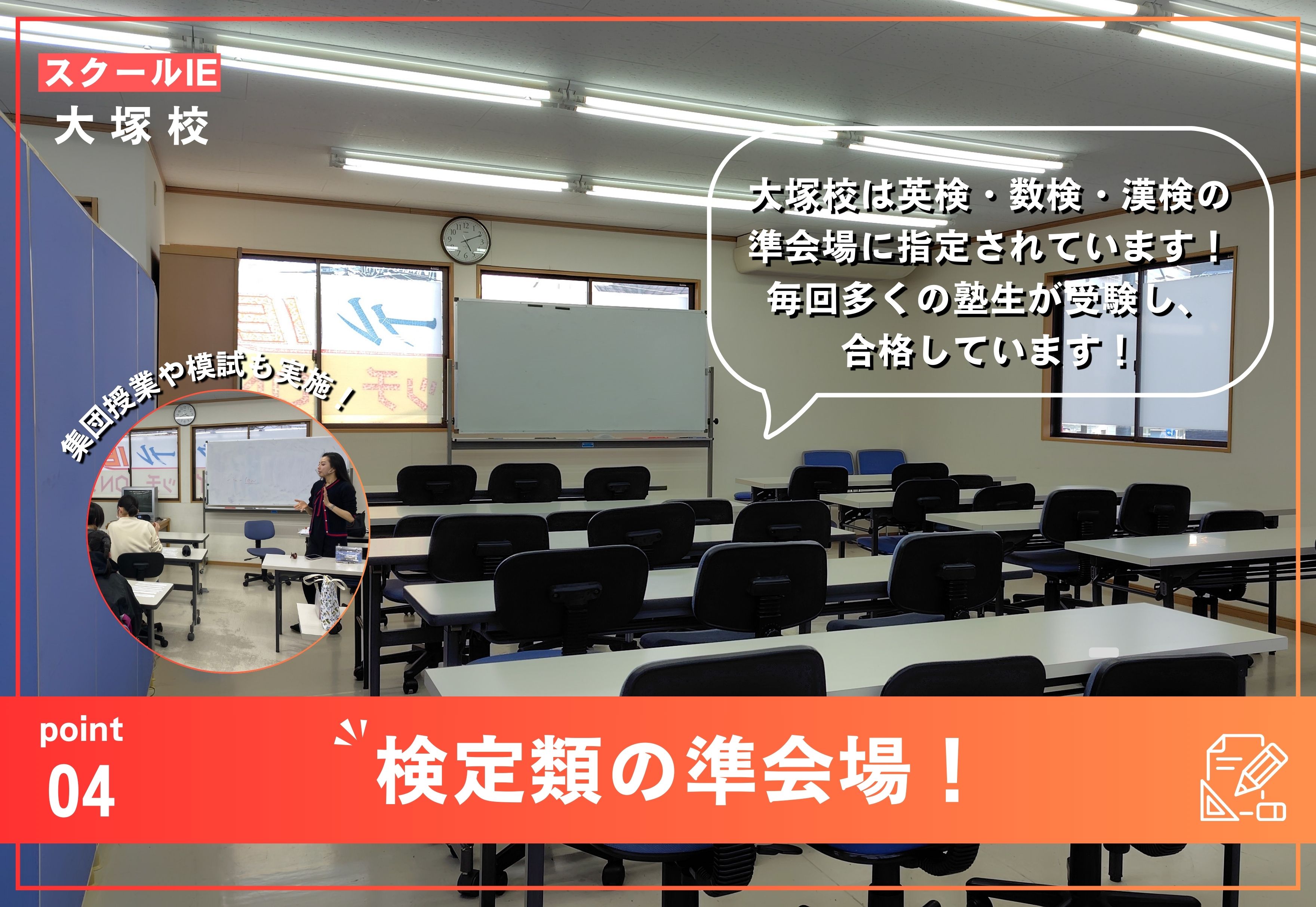 スクールIE
大塚校

大塚校は英検・数検・漢検の準会場に指定されています！毎回多くの塾生が受験し、合格しています！

集団授業や模試も実施！

point
04

検定類の準会場！